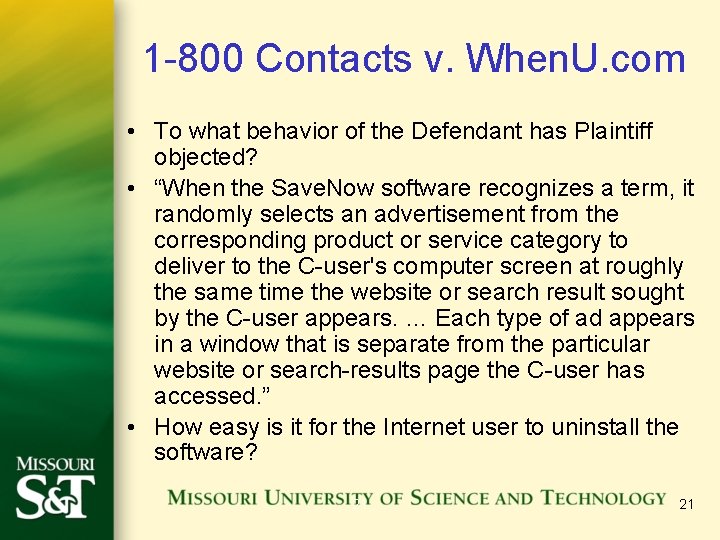 1-800 Contacts v. WhenU.com

• To what behavior of the Defendant has Plaintiff objected?

• “When the SaveNow software recognizes a term, it randomly selects an advertisement from the corresponding product or service category to deliver to the C-user's computer screen at roughly the same time the website or search result sought by the C-user appears. ... Each type of ad appears in a window that is separate from the particular website or search-results page the C-user has accessed.”

• How easy is it for the Internet user to uninstall the software?

MISSOURI S&T

MISSOURI UNIVERSITY OF SCIENCE AND TECHNOLOGY

21